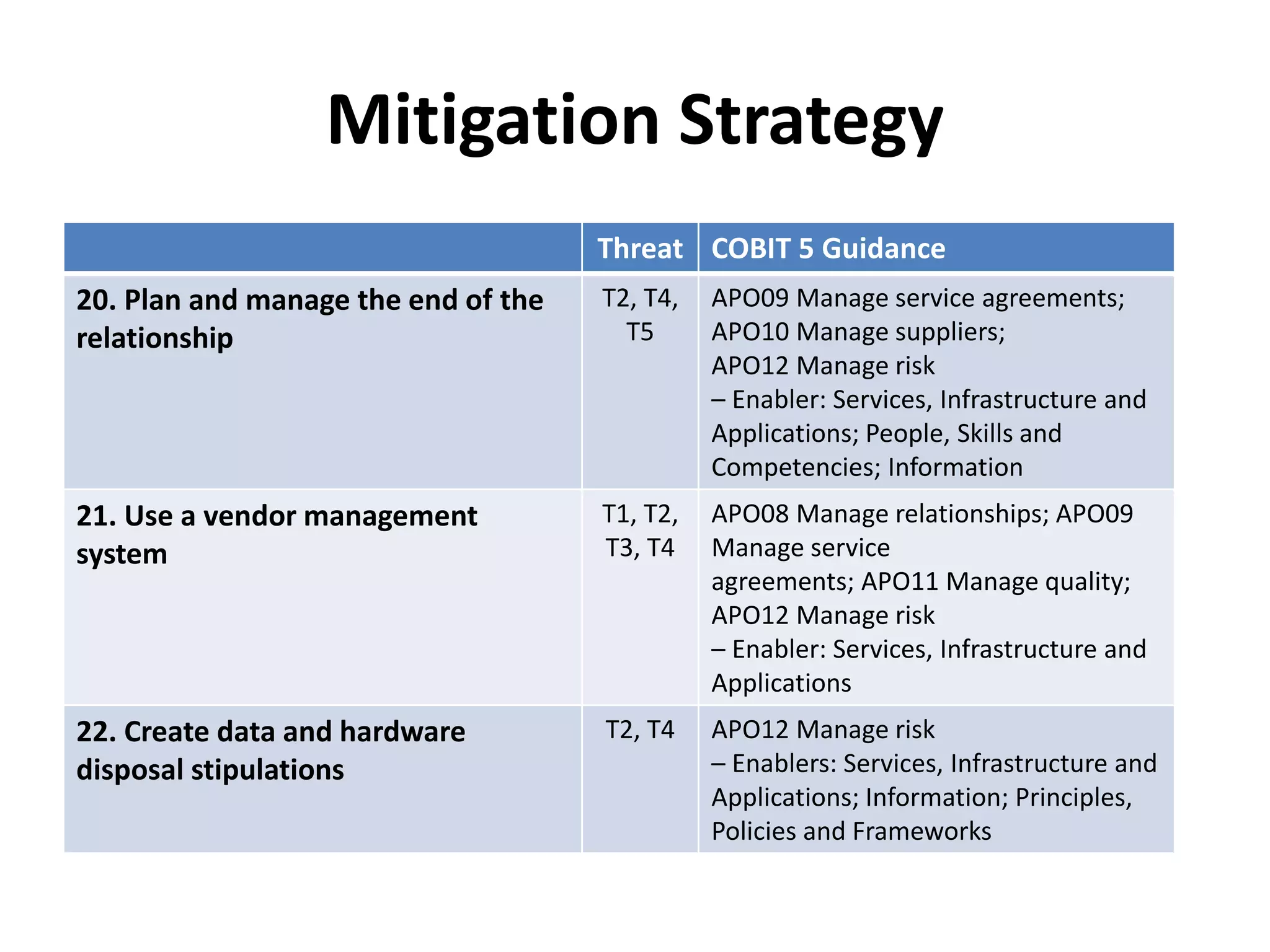 Mitigation Strategy

| | Threat | COBIT 5 Guidance |
|---|---|---|
| 20. Plan and manage the end of the relationship | T2, T4, T5 | APO09 Manage service agreements; APO10 Manage suppliers; APO12 Manage risk – Enabler: Services, Infrastructure and Applications; People, Skills and Competencies; Information |
| 21. Use a vendor management system | T1, T2, T3, T4 | APO08 Manage relationships; APO09 Manage service agreements; APO11 Manage quality; APO12 Manage risk – Enabler: Services, Infrastructure and Applications |
| 22. Create data and hardware disposal stipulations | T2, T4 | APO12 Manage risk – Enablers: Services, Infrastructure and Applications; Information; Principles, Policies and Frameworks |